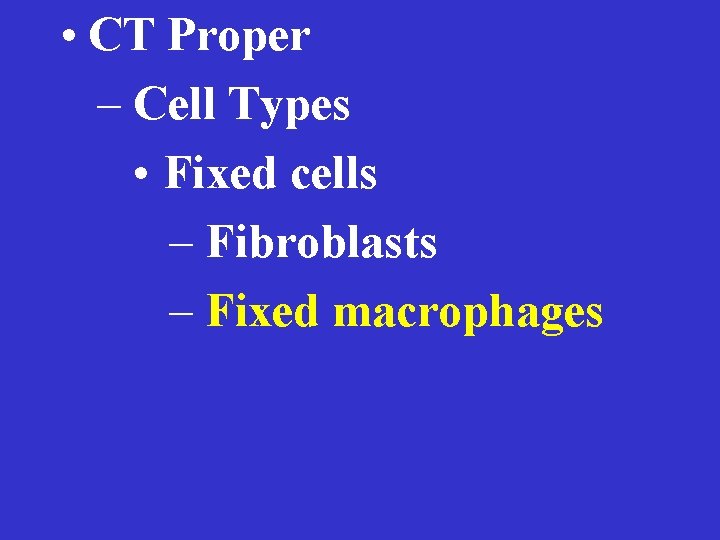 • CT Proper

– Cell Types

• Fixed cells

– Fibroblasts

– Fixed macrophages